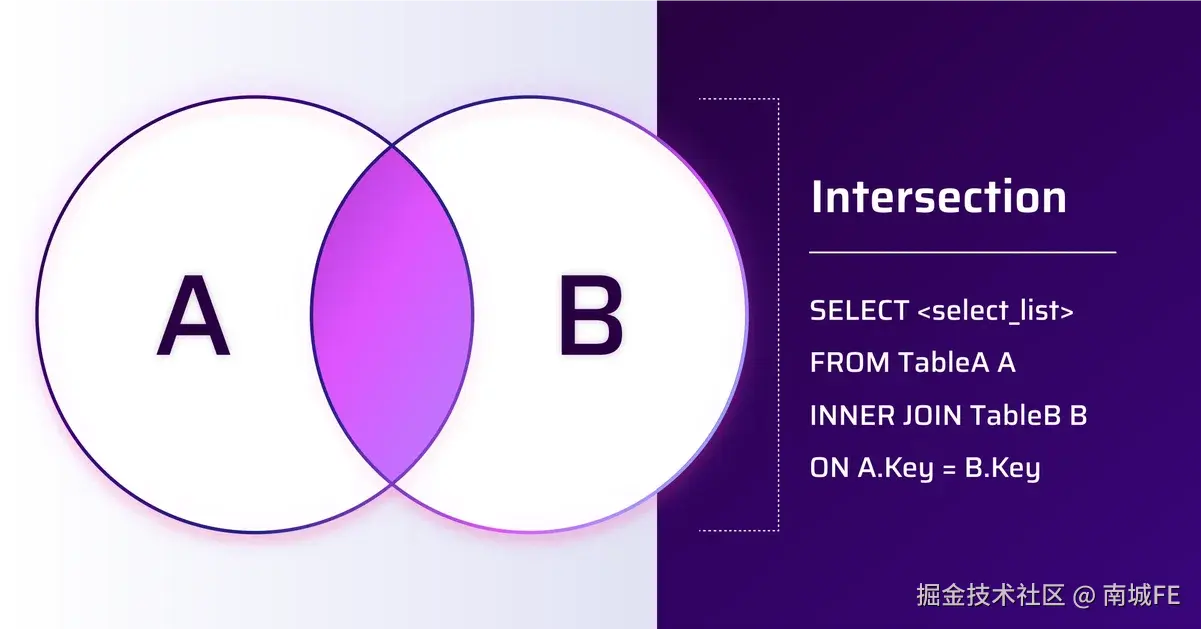 A

B

Intersection

SELECT <select_list>
FROM TableA A
INNER JOIN TableB B
ON A.Key = B.Key

掘金技术社区 @ 南城FE